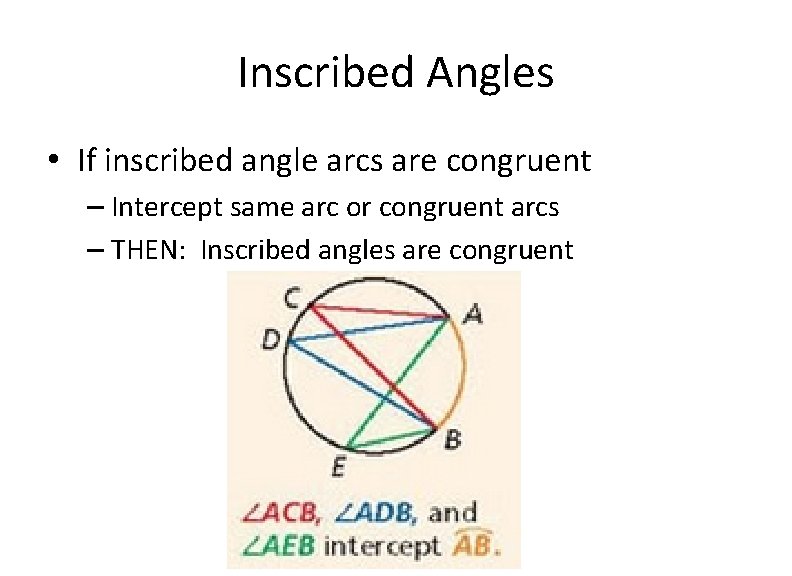 Inscribed Angles

• If inscribed angle arcs are congruent
– Intercept same arc or congruent arcs
– THEN: Inscribed angles are congruent

C
A
D
B
E

$\angle ACB$, $\angle ADB$, and $\angle AEB$ intercept $\widehat{AB}$.